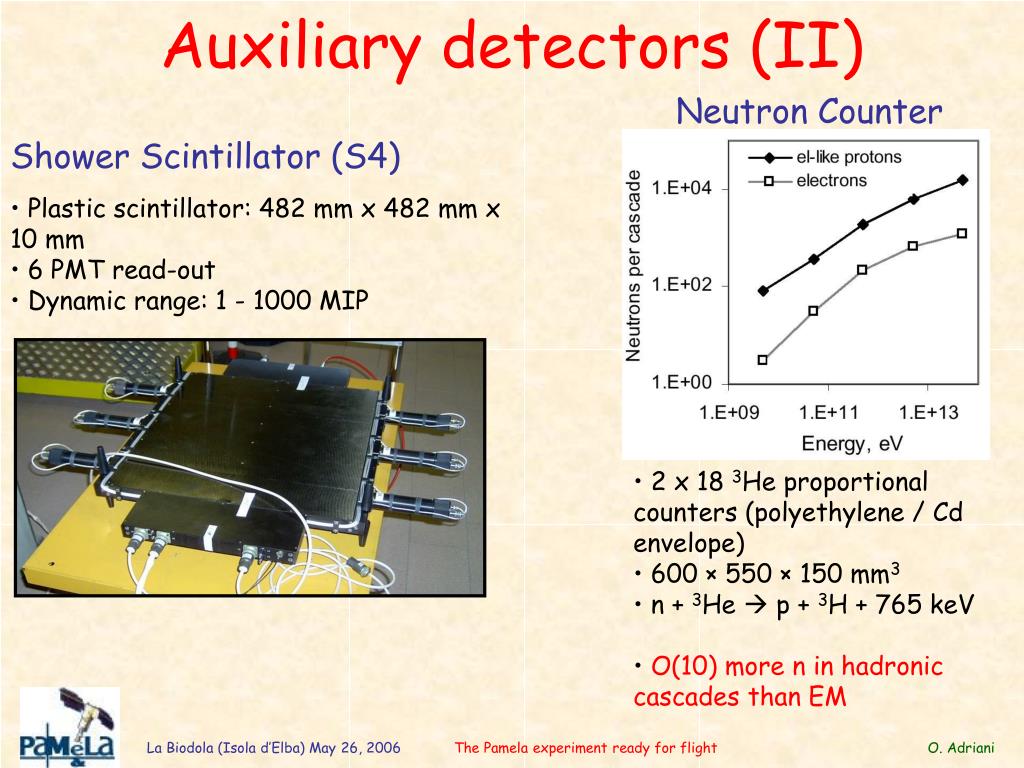 Auxiliary detectors (II)

Shower Scintillator (S4)

• Plastic scintillator: 482 mm x 482 mm x 10 mm
• 6 PMT read-out
• Dynamic range: 1 - 1000 MIP

Neutron Counter

el-like protons
electrons

Neutrons per cascade

1.E+04
1.E+02
1.E+00

1.E+09 1.E+11 1.E+13

Energy, eV

• 2 x 18 $^3$He proportional counters (polyethylene / Cd envelope)
• 600 × 550 × 150 mm$^3$
• n + $^3$He → p + $^3$H + 765 keV

• O(10) more n in hadronic cascades than EM

PaMeLa

La Biodola (Isola d'Elba) May 26, 2006 The Pamela experiment ready for flight O. Adriani